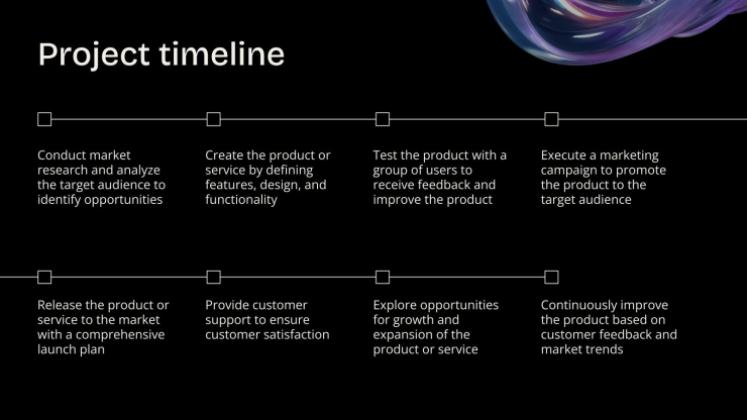 Project timeline

Conduct market research and analyze the target audience to identify opportunities

Create the product or service by defining features, design, and functionality

Test the product with a group of users to receive feedback and improve the product

Execute a marketing campaign to promote the product to the target audience

Release the product or service to the market with a comprehensive launch plan

Provide customer support to ensure customer satisfaction

Explore opportunities for growth and expansion of the product or service

Continuously improve the product based on customer feedback and market trends